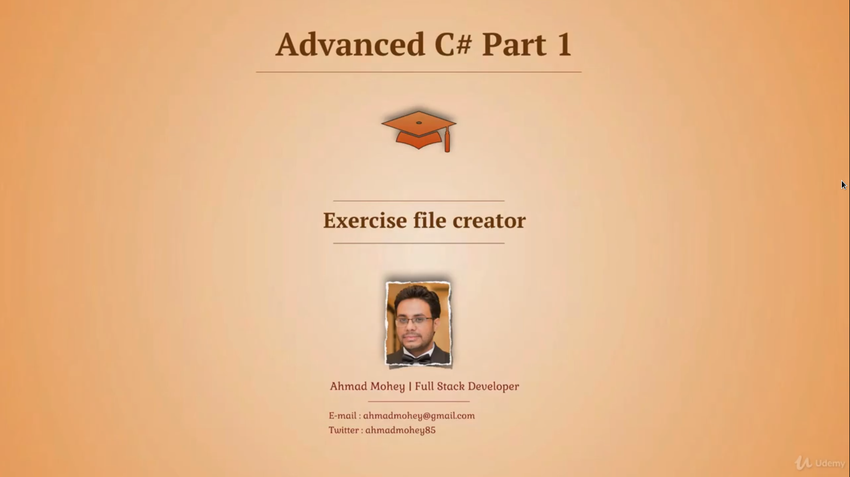 Advanced C# Part 1

Exercise file creator

Ahmad Mohey | Full Stack Developer

E-mail : ahmadmohey@gmail.com
Twitter : ahmadmohey85

Udemy